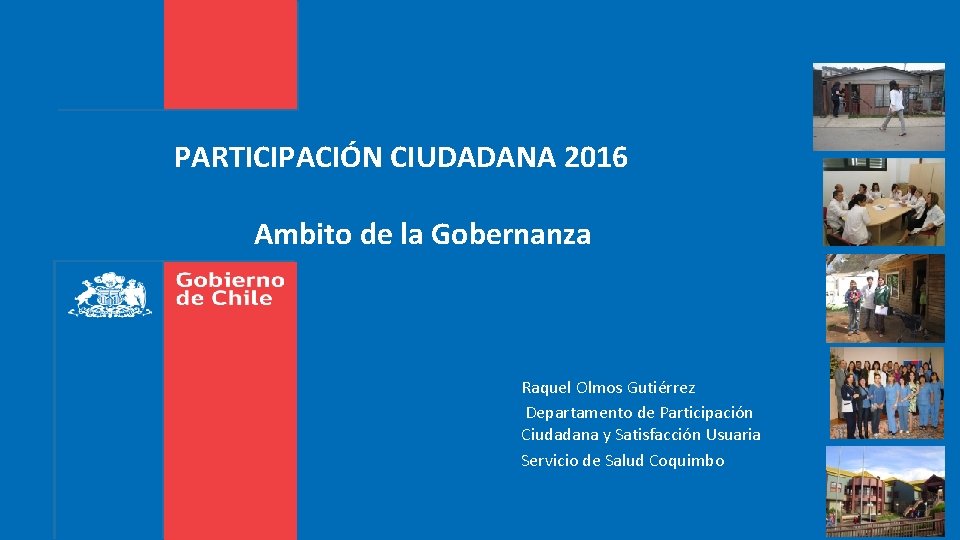 PARTICIPACIÓN CIUDADANA 2016

Ambito de la Gobernanza

Gobierno de Chile

Raquel Olmos Gutiérrez
Departamento de Participación Ciudadana y Satisfacción Usuaria
Servicio de Salud Coquimbo